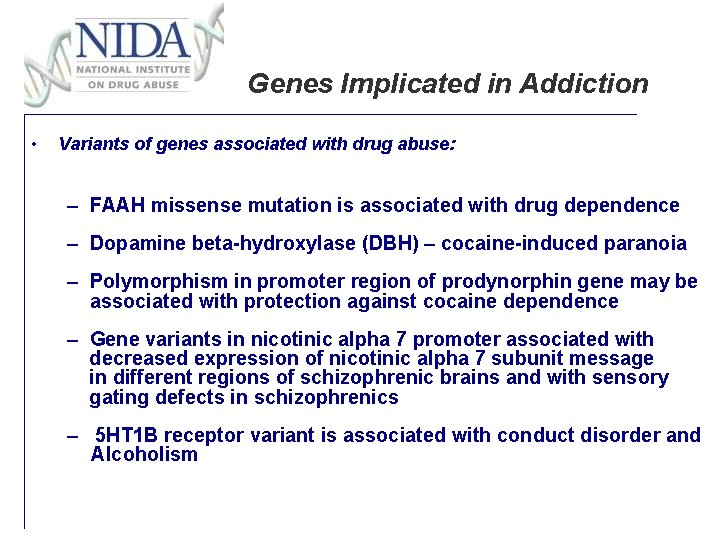 NIDA
NATIONAL INSTITUTE
ON DRUG ABUSE

Genes Implicated in Addiction

• Variants of genes associated with drug abuse:

– FAAH missense mutation is associated with drug dependence

– Dopamine beta-hydroxylase (DBH) – cocaine-induced paranoia

– Polymorphism in promoter region of prodynorphin gene may be associated with protection against cocaine dependence

– Gene variants in nicotinic alpha 7 promoter associated with decreased expression of nicotinic alpha 7 subunit message in different regions of schizophrenic brains and with sensory gating defects in schizophrenics

– 5HT1B receptor variant is associated with conduct disorder and Alcoholism